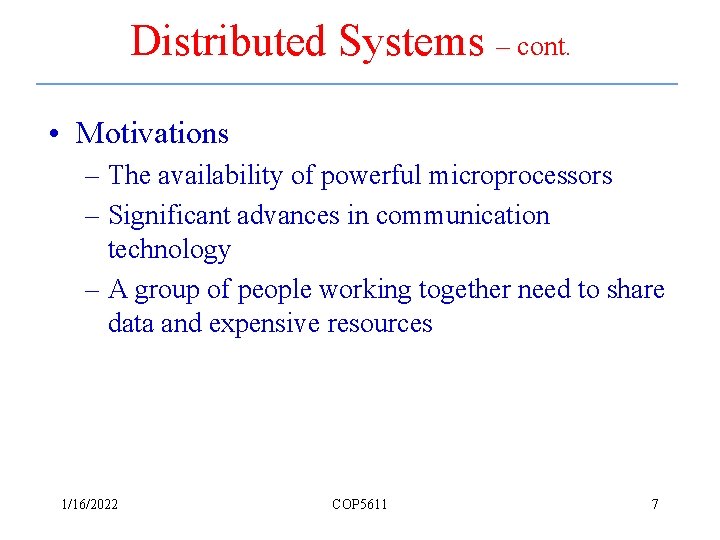 Distributed Systems – cont.

• Motivations
– The availability of powerful microprocessors
– Significant advances in communication technology
– A group of people working together need to share data and expensive resources

1/16/2022 COP5611 7